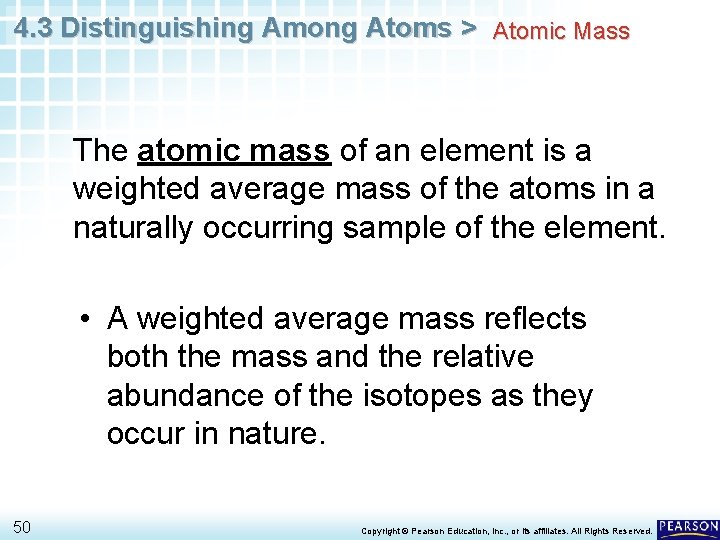 4.3 Distinguishing Among Atoms > Atomic Mass

The atomic mass of an element is a weighted average mass of the atoms in a naturally occurring sample of the element.

• A weighted average mass reflects both the mass and the relative abundance of the isotopes as they occur in nature.

50

Copyright © Pearson Education, Inc., or its affiliates. All Rights Reserved.

PEARSON